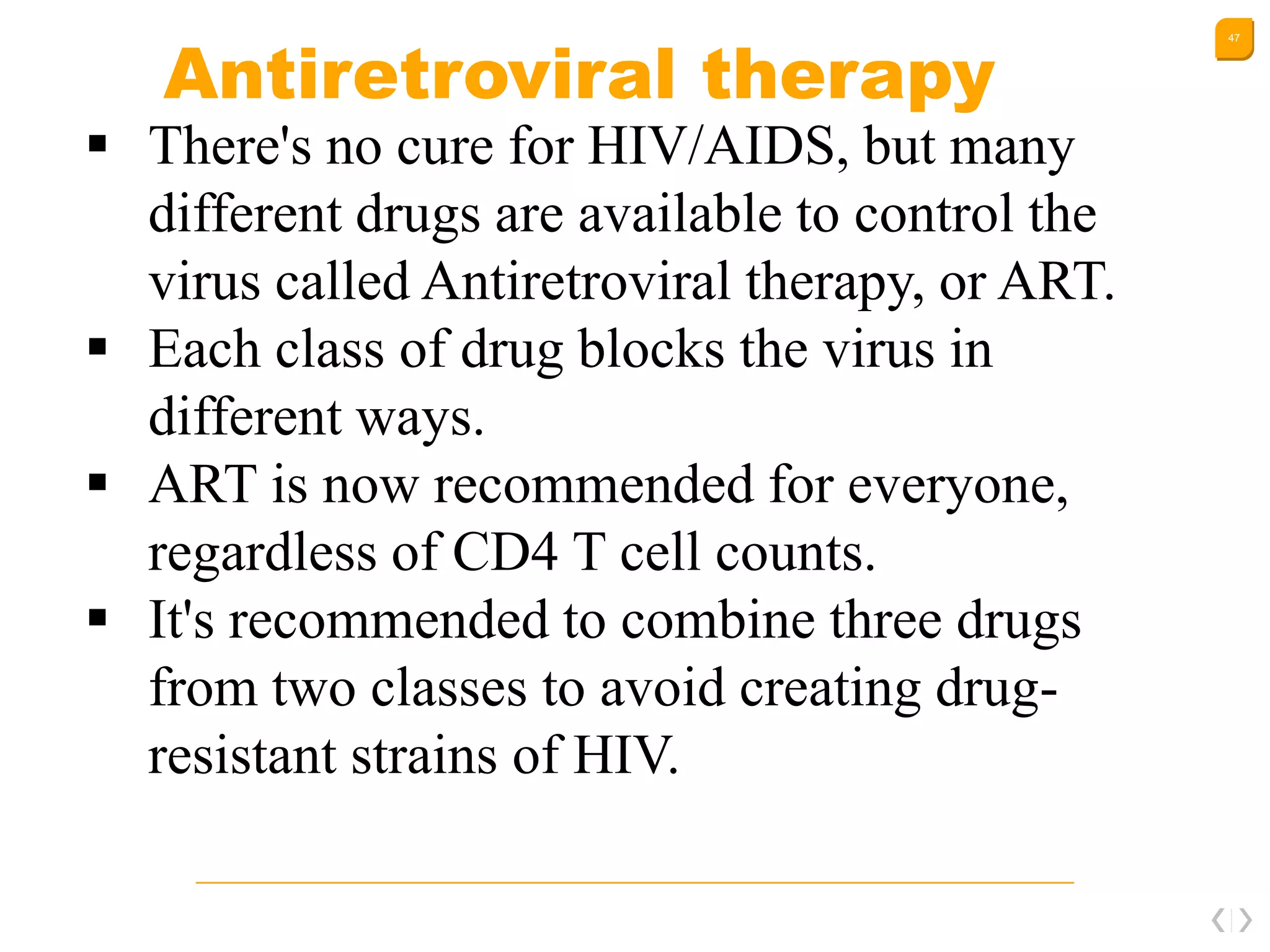 47

Antiretroviral therapy

▪ There's no cure for HIV/AIDS, but many different drugs are available to control the virus called Antiretroviral therapy, or ART.

▪ Each class of drug blocks the virus in different ways.

▪ ART is now recommended for everyone, regardless of CD4 T cell counts.

▪ It's recommended to combine three drugs from two classes to avoid creating drug-resistant strains of HIV.